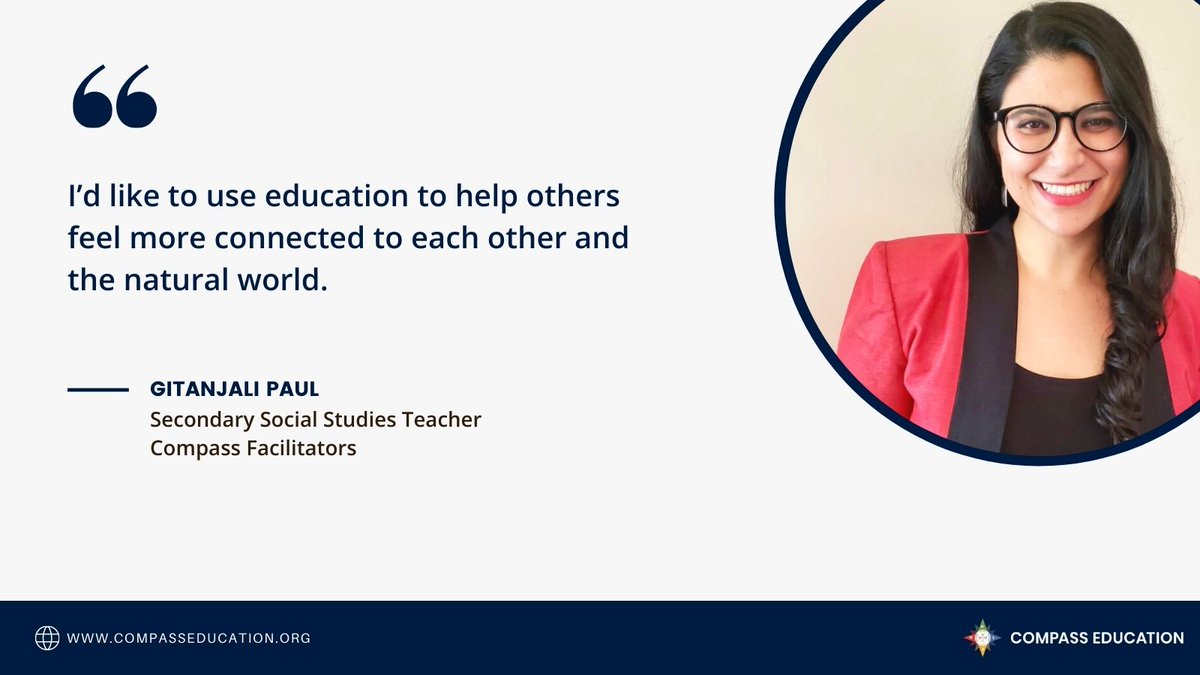 “

I’d like to use education to help others feel more connected to each other and the natural world.

GITANJALI PAUL
Secondary Social Studies Teacher
Compass Facilitators

WWW.COMPASSEDUCATION.ORG

COMPASS EDUCATION